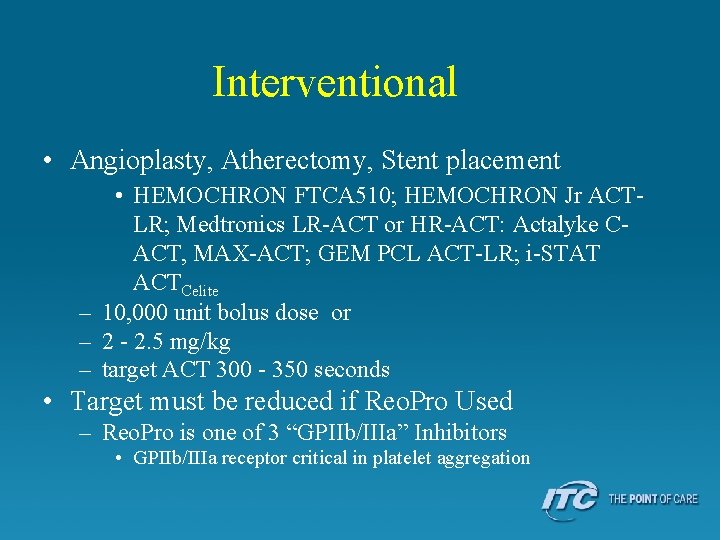 Interventional

• Angioplasty, Atherectomy, Stent placement

• HEMOCHRON FTCA510; HEMOCHRON Jr ACT-LR; Medtronics LR-ACT or HR-ACT: Actalyke C-ACT, MAX-ACT; GEM PCL ACT-LR; i-STAT ACT$_{Celite}$

– 10,000 unit bolus dose or

– 2 - 2.5 mg/kg

– target ACT 300 - 350 seconds

• Target must be reduced if ReoPro Used

– ReoPro is one of 3 “GPIIb/IIIa” Inhibitors

• GPIIb/IIIa receptor critical in platelet aggregation

ITC THE POINT OF CARE